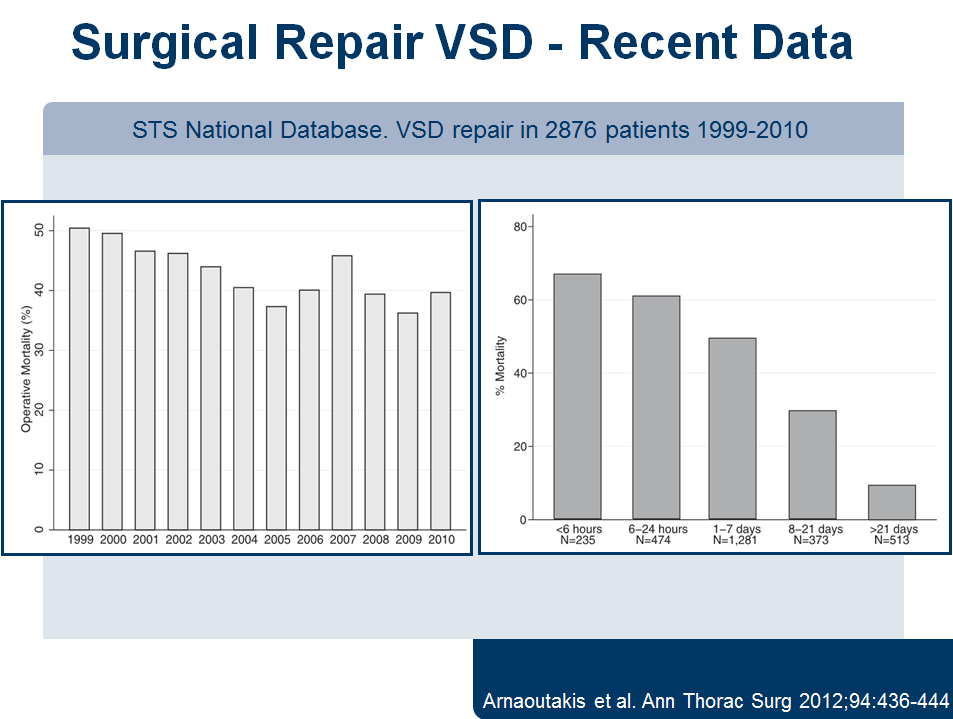 Surgical Repair VSD - Recent Data

STS National Database. VSD repair in 2876 patients 1999-2010

Operative Mortality (%)

50
40
30
20
10
0

1999 2000 2001 2002 2003 2004 2005 2006 2007 2008 2009 2010

% Mortality

80
60
40
20
0

<6 hours N=235
6–24 hours N=474
1–7 days N=1,281
8–21 days N=373
>21 days N=513

Arnaoutakis et al. Ann Thorac Surg 2012;94:436-444